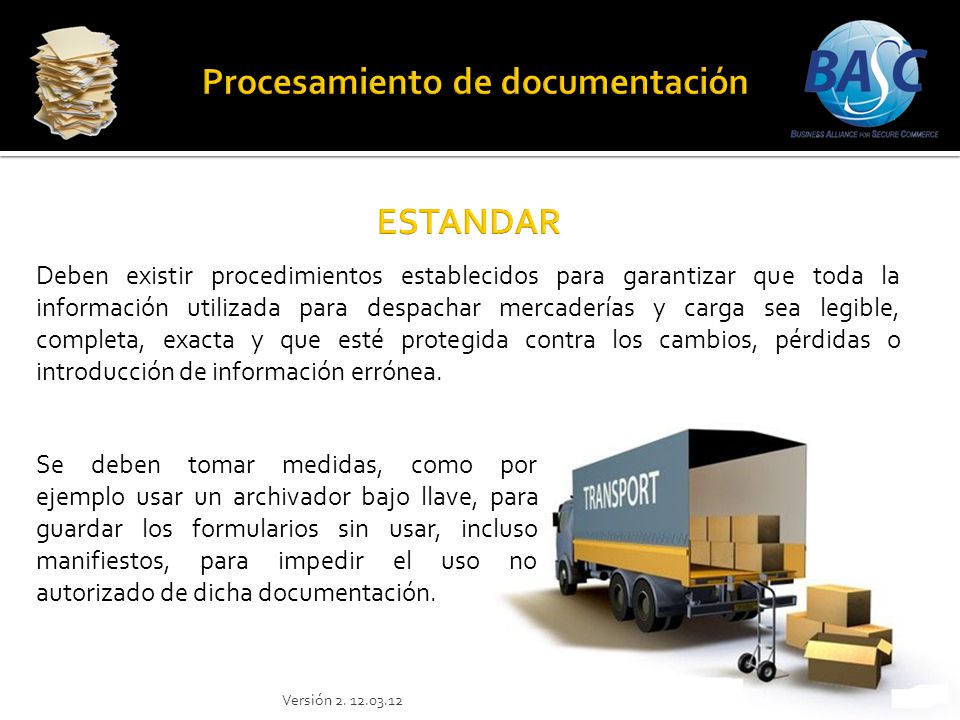 Procesamiento de documentación

BASC
BUSINESS ALLIANCE FOR SECURE COMMERCE

ESTANDAR

Deben existir procedimientos establecidos para garantizar que toda la información utilizada para despachar mercaderías y carga sea legible, completa, exacta y que esté protegida contra los cambios, pérdidas o introducción de información errónea.

Se deben tomar medidas, como por ejemplo usar un archivador bajo llave, para guardar los formularios sin usar, incluso manifiestos, para impedir el uso no autorizado de dicha documentación.

TRANSPORT

Versión 2. 12.03.12